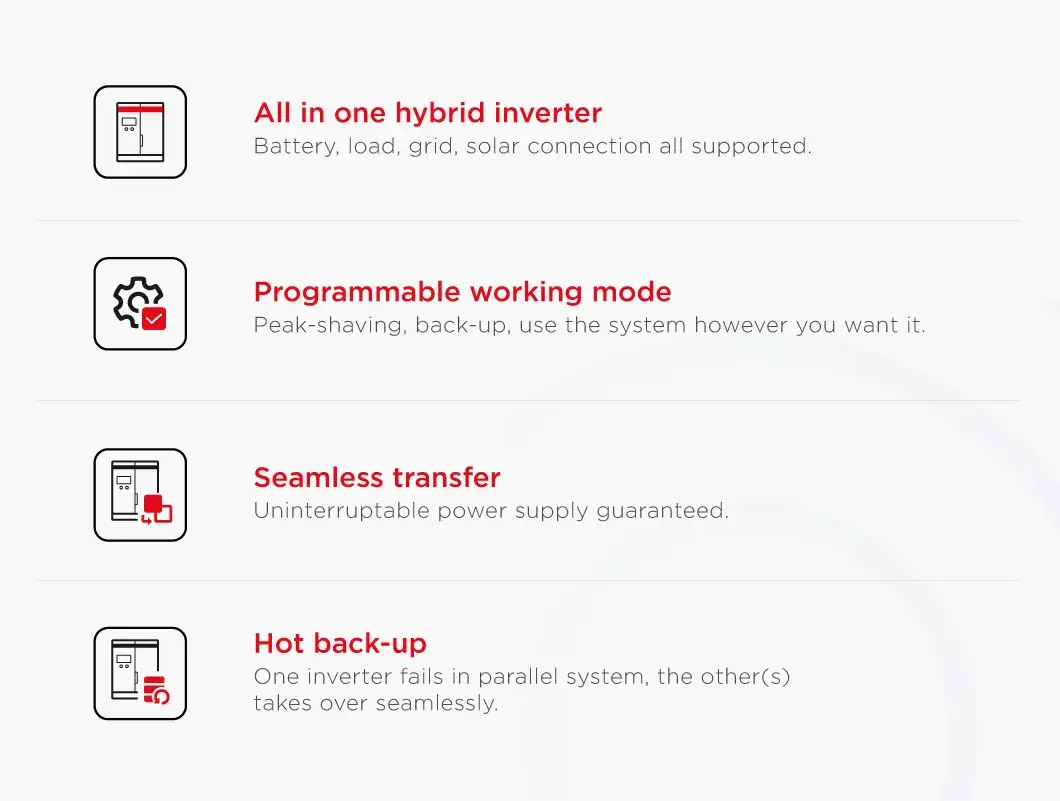 All in one hybrid inverter
Battery, load, grid, solar connection all supported.

Programmable working mode
Peak-shaving, back-up, use the system however you want it.

Seamless transfer
Uninterruptable power supply guaranteed.

Hot back-up
One inverter fails in parallel system, the other(s) takes over seamlessly.